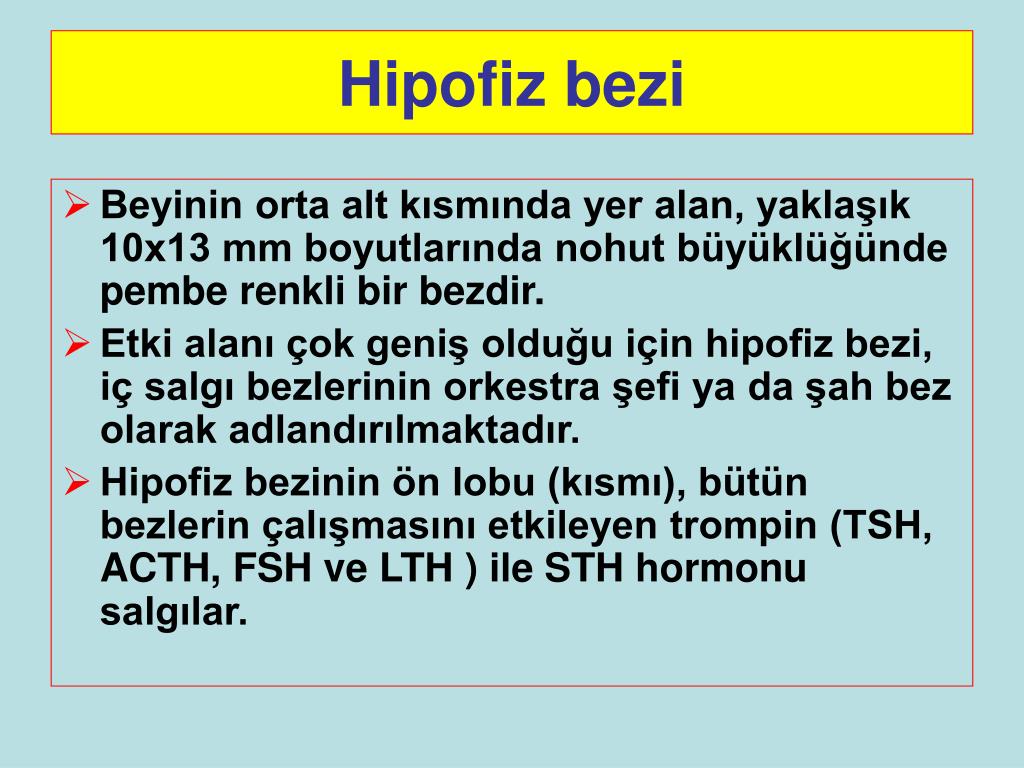 Hipofiz bezi

➢ Beyinin orta alt kısmında yer alan, yaklaşık 10x13 mm boyutlarında nohut büyüklüğünde pembe renkli bir bezdir.

➢ Etki alanı çok geniş olduğu için hipofiz bezi, iç salgı bezlerinin orkestra şefi ya da şah bez olarak adlandırılmaktadır.

➢ Hipofiz bezinin ön lobu (kısmı), bütün bezlerin çalışmasını etkileyen trompin (TSH, ACTH, FSH ve LTH ) ile STH hormonu salgılar.